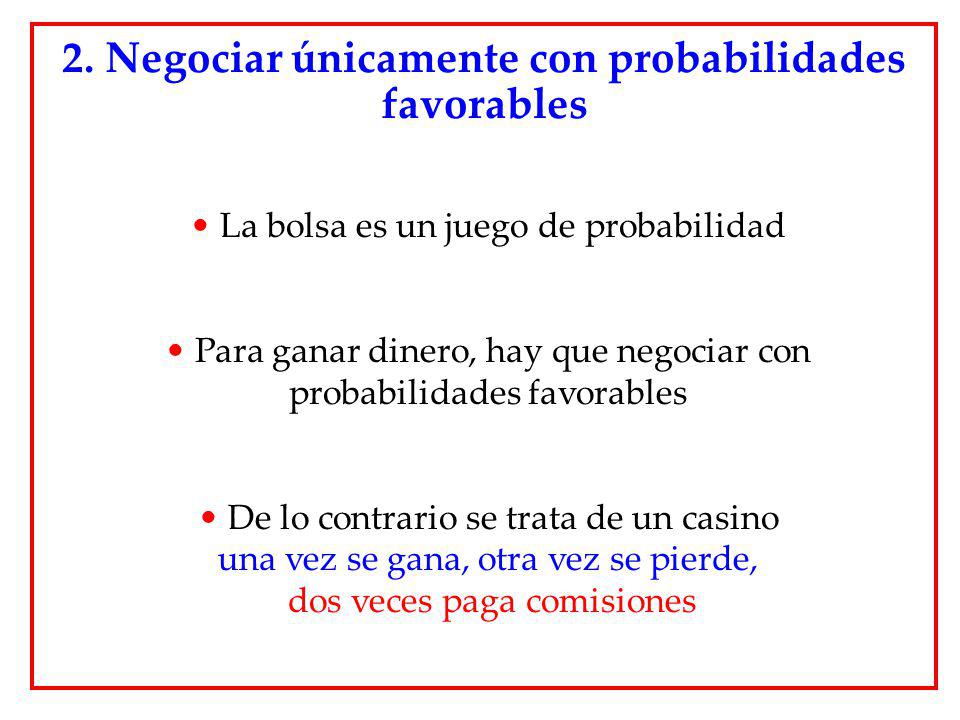 2. Negociar únicamente con probabilidades favorables

• La bolsa es un juego de probabilidad

• Para ganar dinero, hay que negociar con probabilidades favorables

• De lo contrario se trata de un casino
una vez se gana, otra vez se pierde,
dos veces paga comisiones